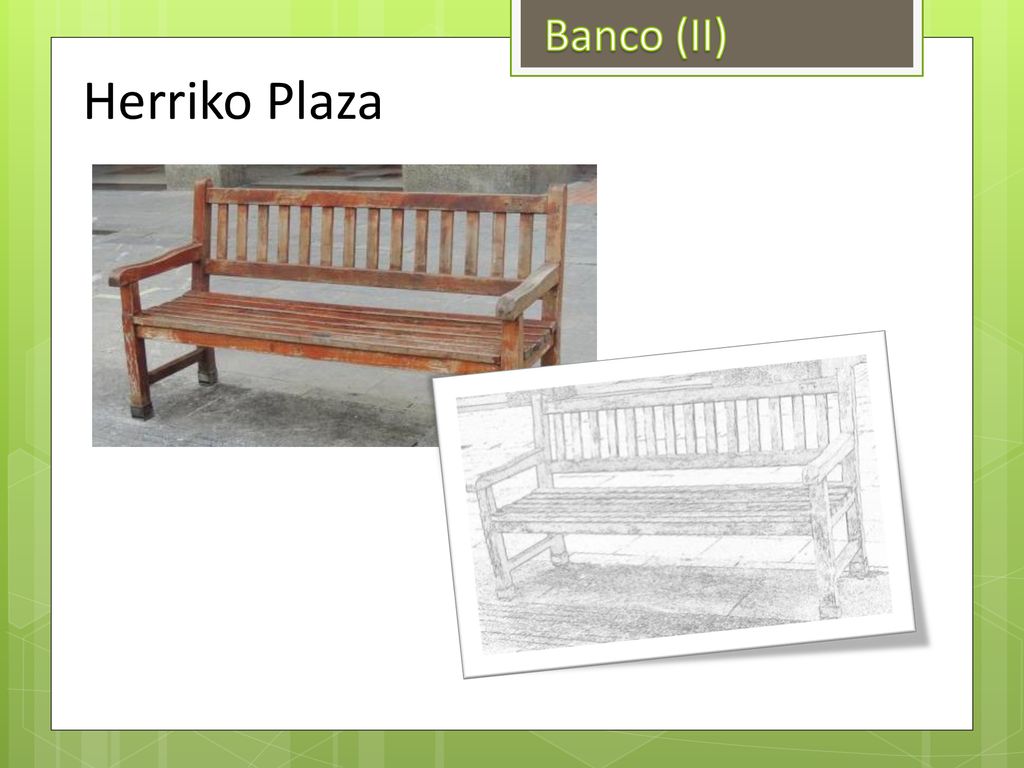 Banco (II)

Herriko Plaza